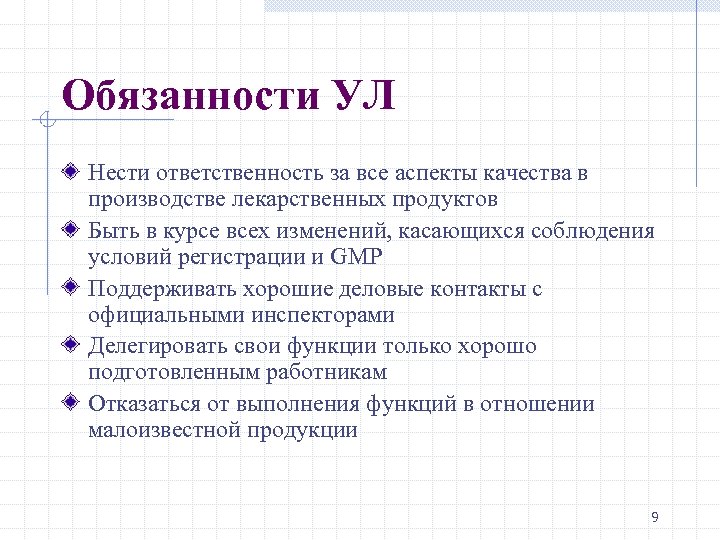 Обязанности УЛ

Нести ответственность за все аспекты качества в производстве лекарственных продуктов

Быть в курсе всех изменений, касающихся соблюдения условий регистрации и GMP

Поддерживать хорошие деловые контакты с официальными инспекторами

Делегировать свои функции только хорошо подготовленным работникам

Отказаться от выполнения функций в отношении малоизвестной продукции

9